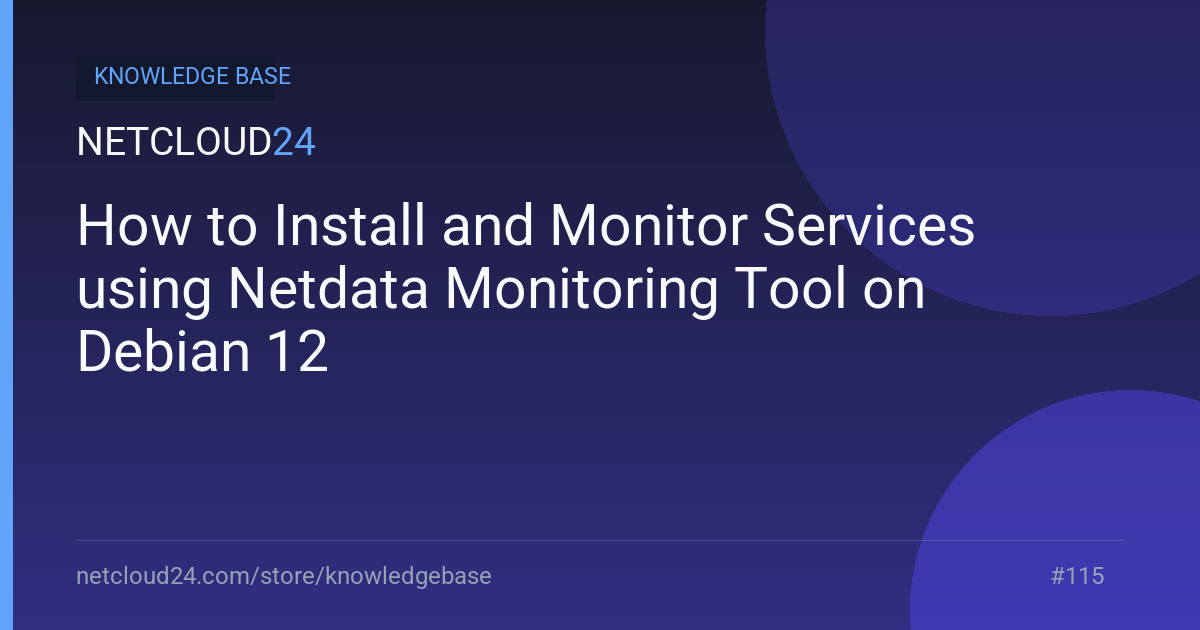 KNOWLEDGE BASE

NETCLOUD24

How to Install and Monitor Services using Netdata Monitoring Tool on Debian 12

netcloud24.com/store/knowledgebase

#115